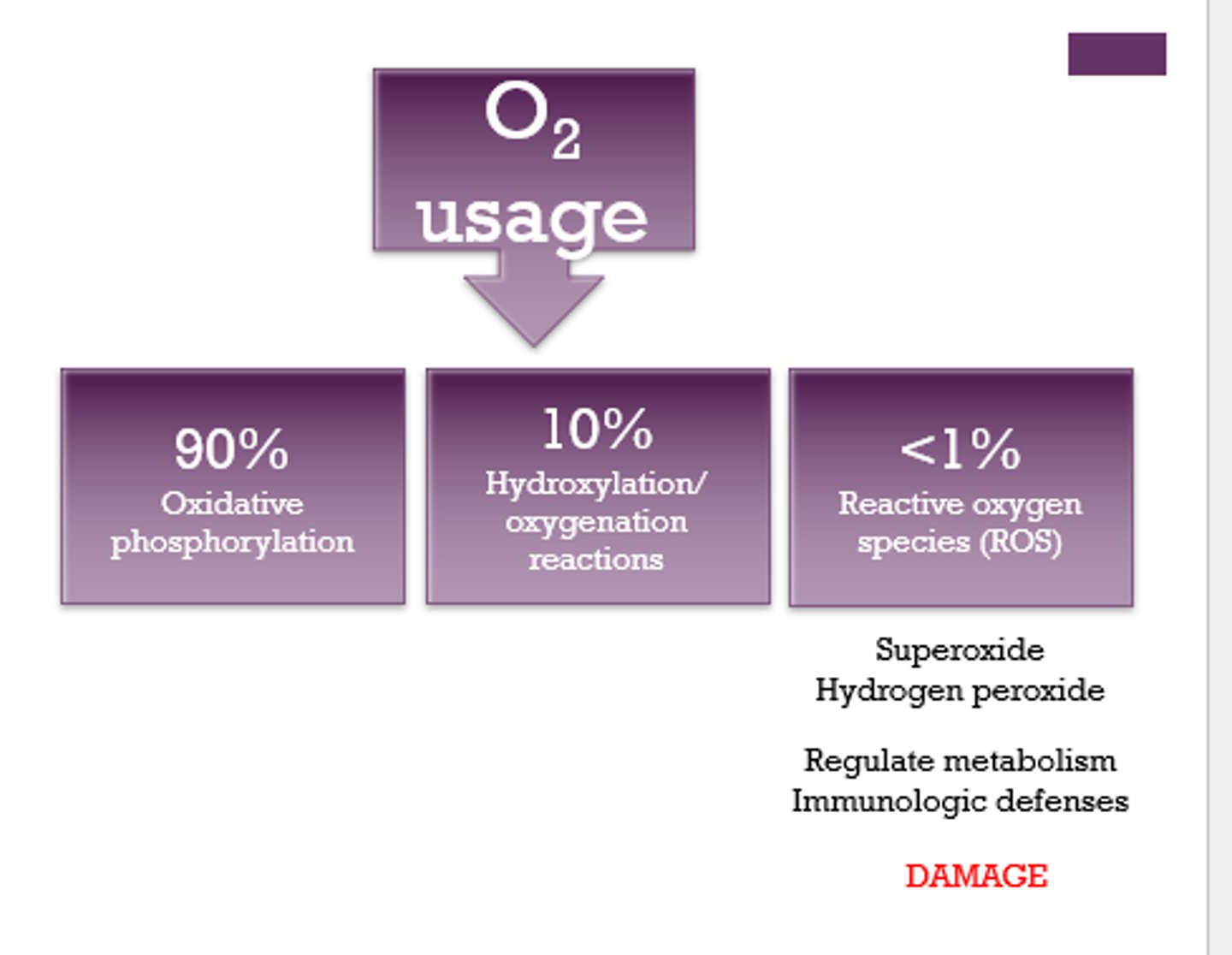 $O_2$ usage

90%
Oxidative phosphorylation

10%
Hydroxylation/ oxygenation reactions

<1%
Reactive oxygen species (ROS)

Superoxide
Hydrogen peroxide

Regulate metabolism
Immunologic defenses

DAMAGE